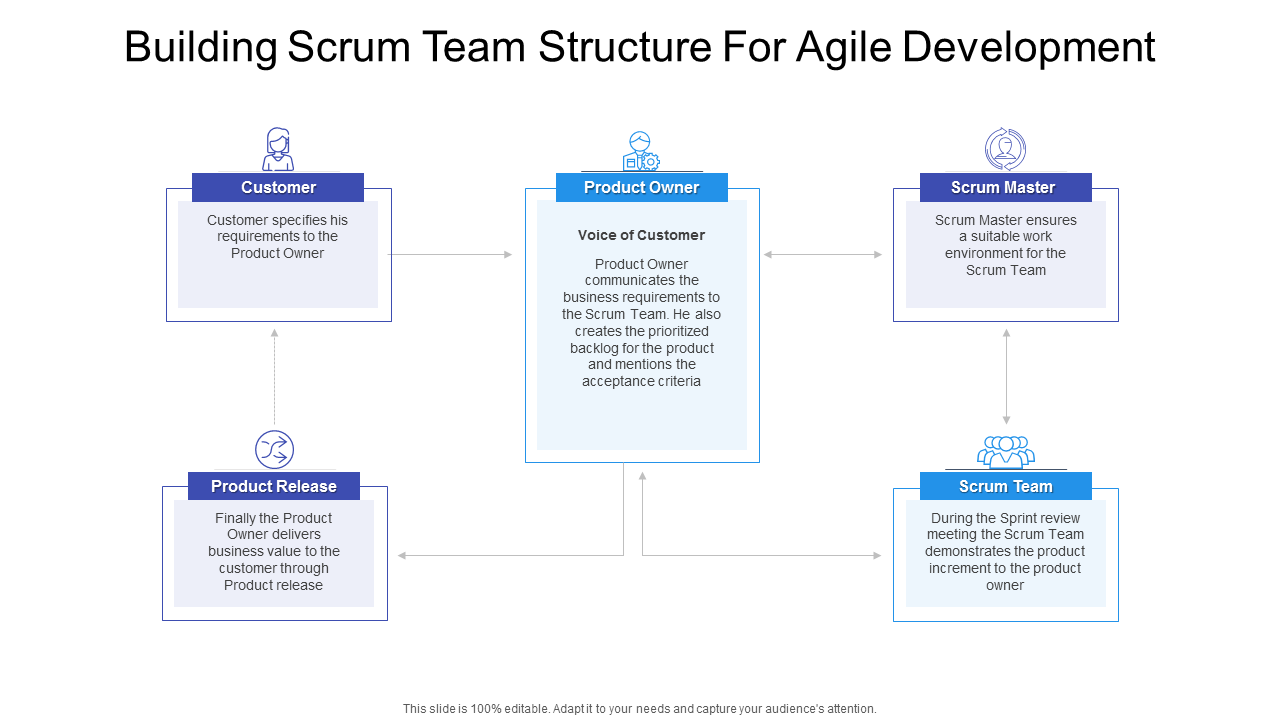 Building Scrum Team Structure For Agile Development

Customer

Customer specifies his requirements to the Product Owner

Product Owner

Voice of Customer

Product Owner communicates the business requirements to the Scrum Team. He also creates the prioritized backlog for the product and mentions the acceptance criteria

Scrum Master

Scrum Master ensures a suitable work environment for the Scrum Team

Product Release

Finally the Product Owner delivers business value to the customer through Product release

Scrum Team

During the Sprint review meeting the Scrum Team demonstrates the product increment to the product owner

This slide is 100% editable. Adapt it to your needs and capture your audience's attention.